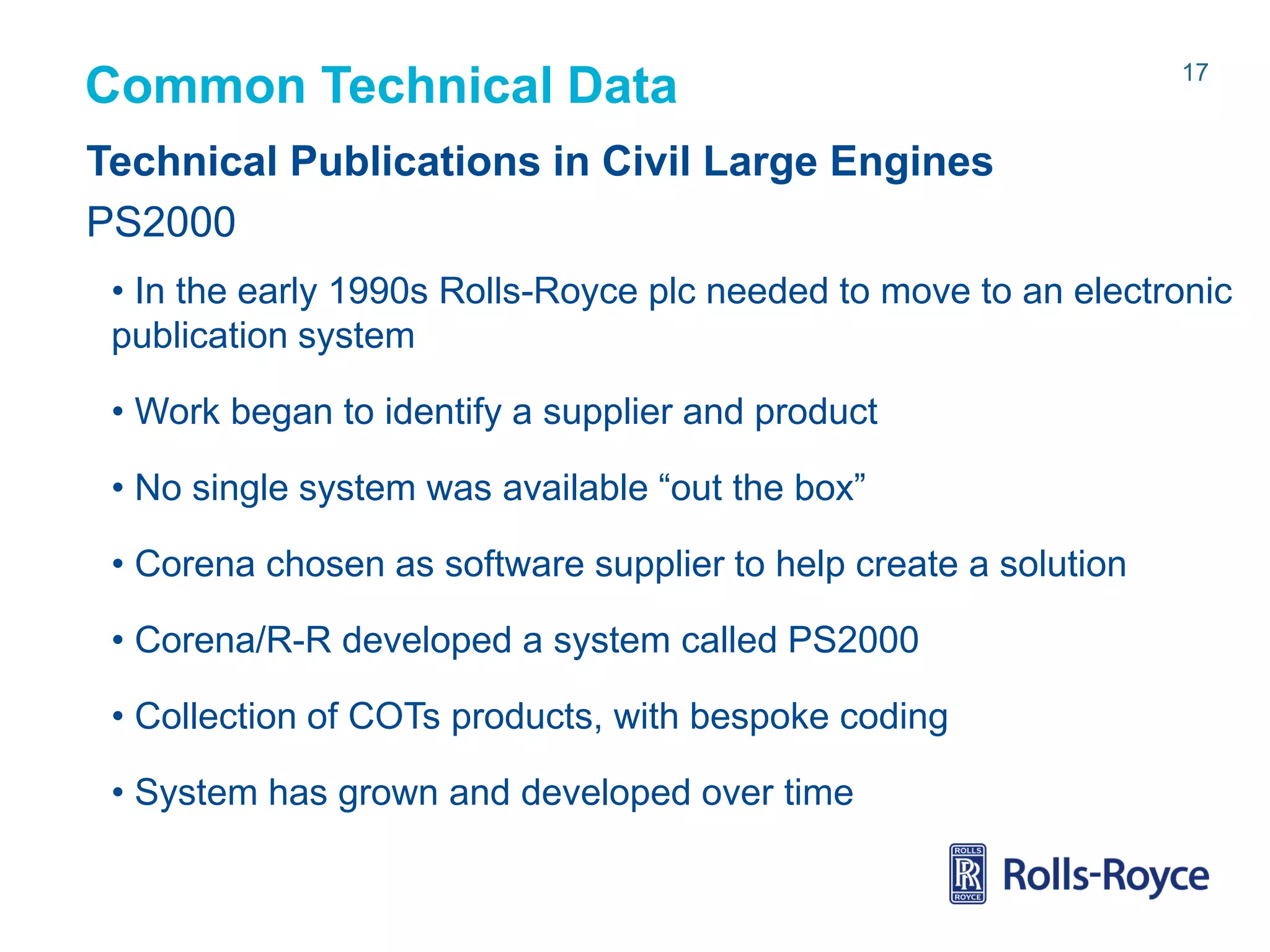 Common Technical Data

17

Technical Publications in Civil Large Engines

PS2000

• In the early 1990s Rolls-Royce plc needed to move to an electronic publication system

• Work began to identify a supplier and product

• No single system was available “out the box”

• Corena chosen as software supplier to help create a solution

• Corena/R-R developed a system called PS2000

• Collection of COTs products, with bespoke coding

• System has grown and developed over time

ROLLS RR ROYCE Rolls-Royce